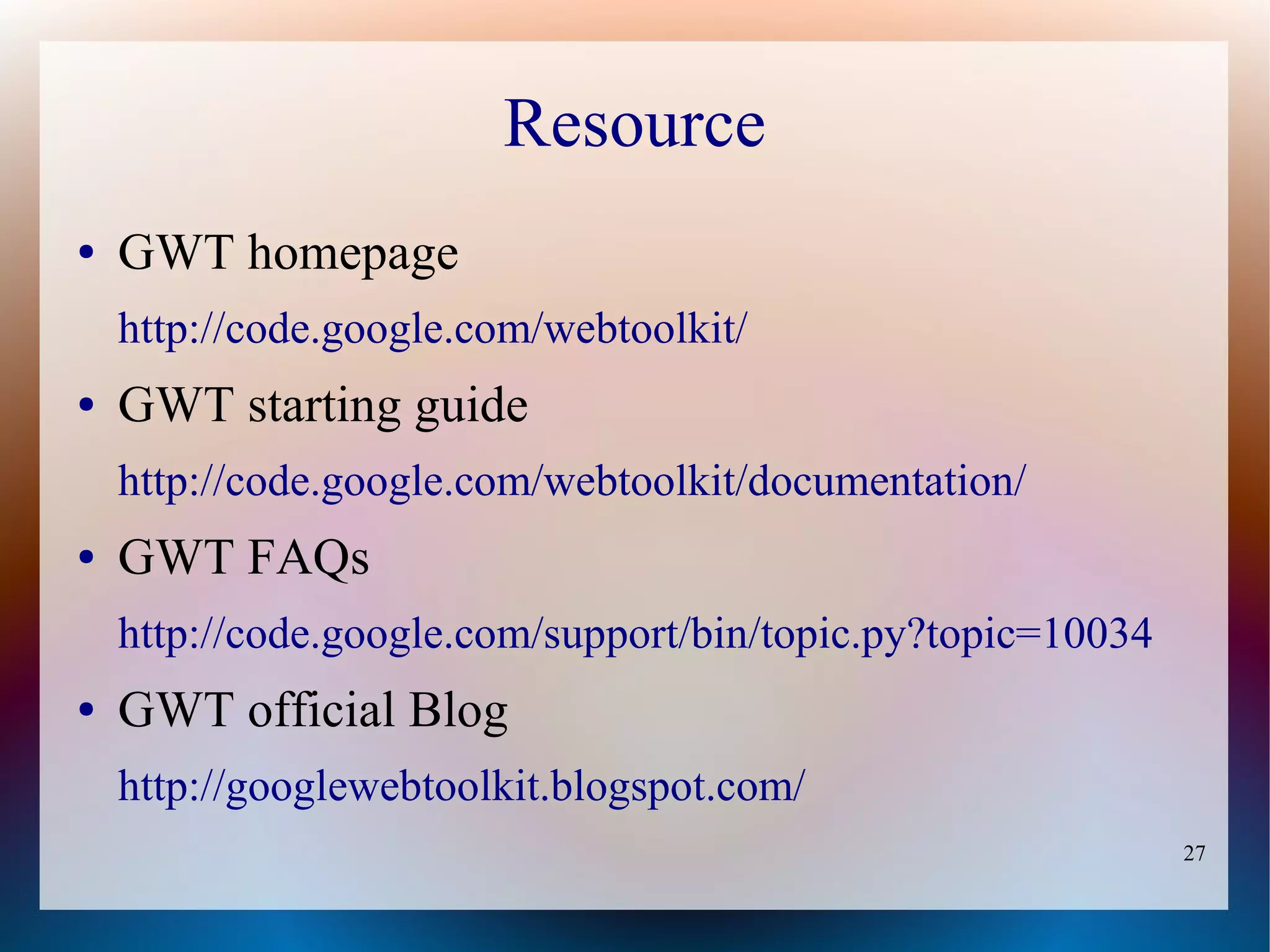 Resource

• GWT homepage

http://code.google.com/webtoolkit/

• GWT starting guide

http://code.google.com/webtoolkit/documentation/

• GWT FAQs

http://code.google.com/support/bin/topic.py?topic=10034

• GWT official Blog

http://googlewebtoolkit.blogspot.com/

27